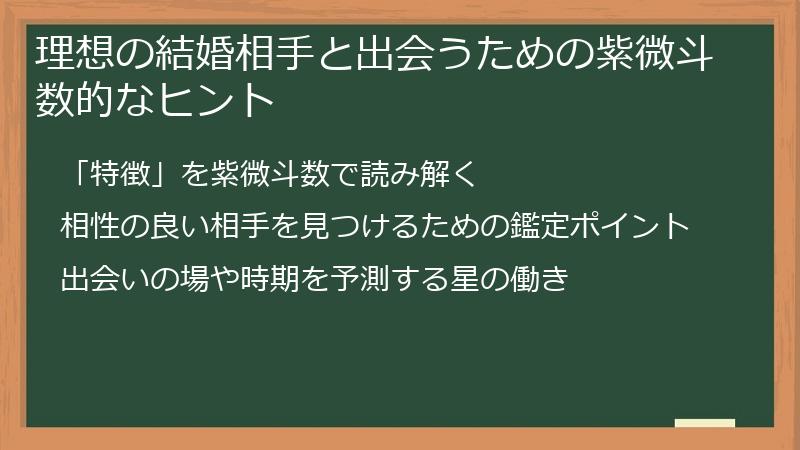 理想の結婚相手と出会うための紫微斗数的なヒント

「特徴」を紫微斗数で読み解く

相性の良い相手を見つけるための鑑定ポイント

出会いの場や時期を予測する星の働き